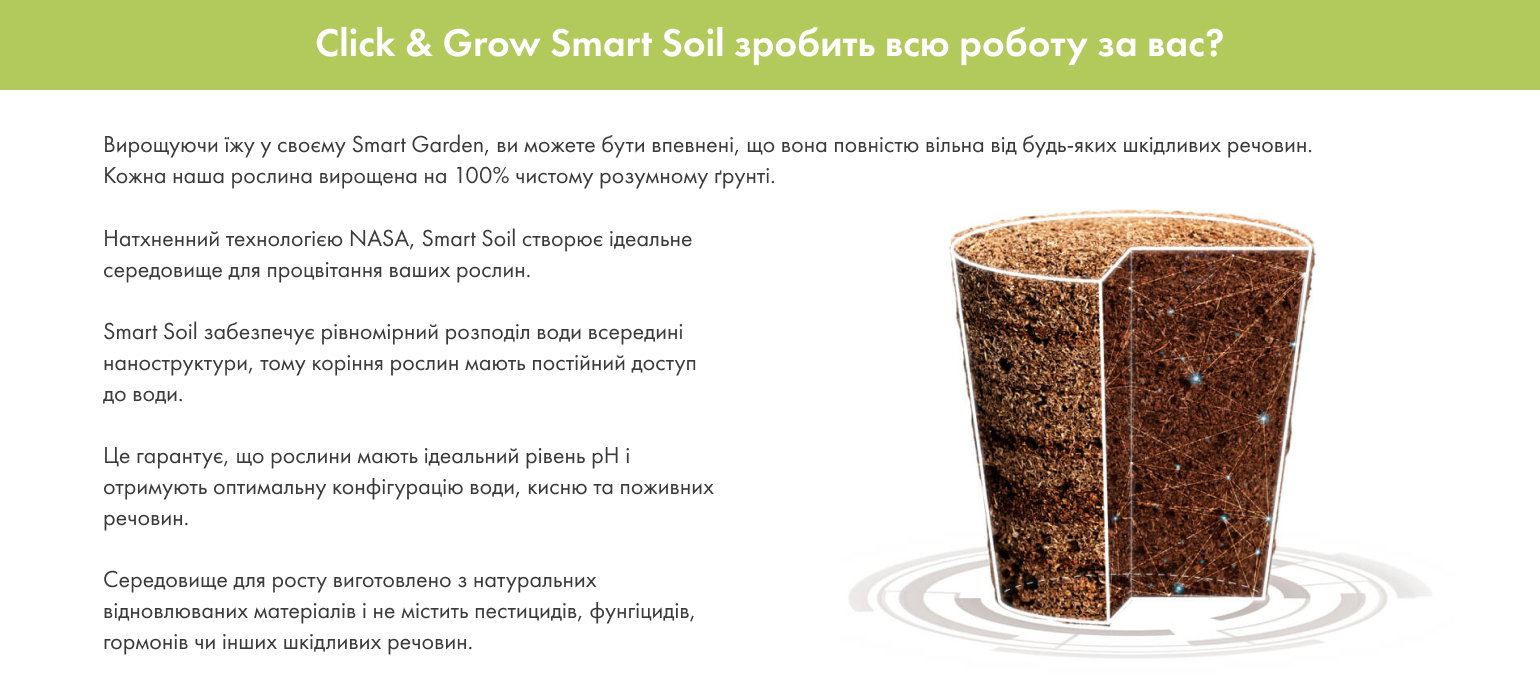 Click & Grow Smart Soil зробить всю роботу за вас?

Вирощуючи їжу у своєму Smart Garden, ви можете бути впевнені, що вона повністю вільна від будь-яких шкідливих речовин. Кожна наша рослина вирощена на 100% чистому розумному ґрунті.

Натхненний технологією NASA, Smart Soil створює ідеальне середовище для процвітання ваших рослин.

Smart Soil забезпечує рівномірний розподіл води всередині наноструктури, тому коріння рослин мають постійний доступ до води.

Це гарантує, що рослини мають ідеальний рівень pH і отримують оптимальну конфігурацію води, кисню та поживних речовин.

Середовище для росту виготовлено з натуральних відновлюваних матеріалів і не містить пестицидів, фунгіцидів, гормонів чи інших шкідливих речовин.